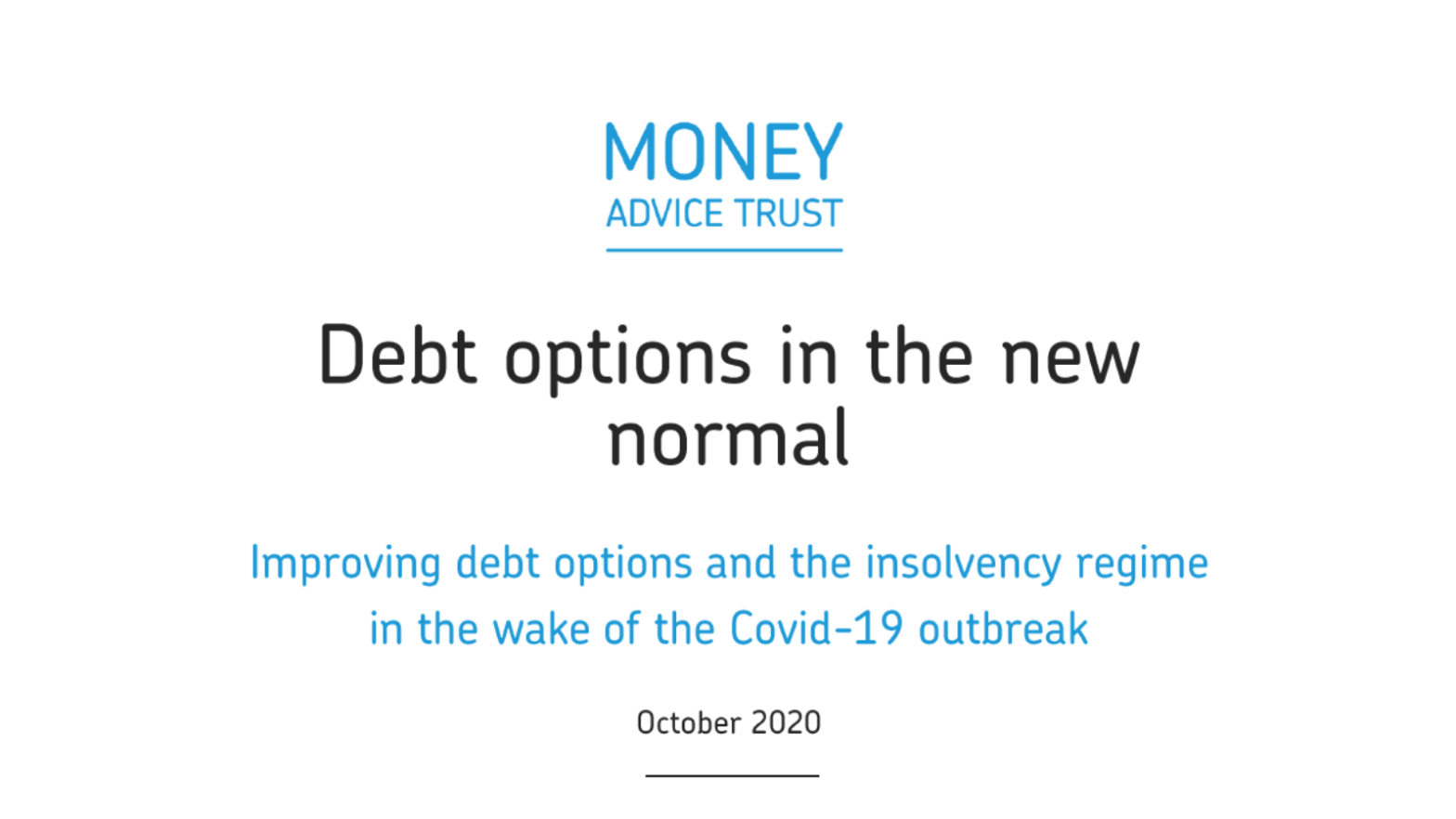 MONEY
ADVICE TRUST

Debt options in the new normal

Improving debt options and the insolvency regime in the wake of the Covid-19 outbreak

October 2020